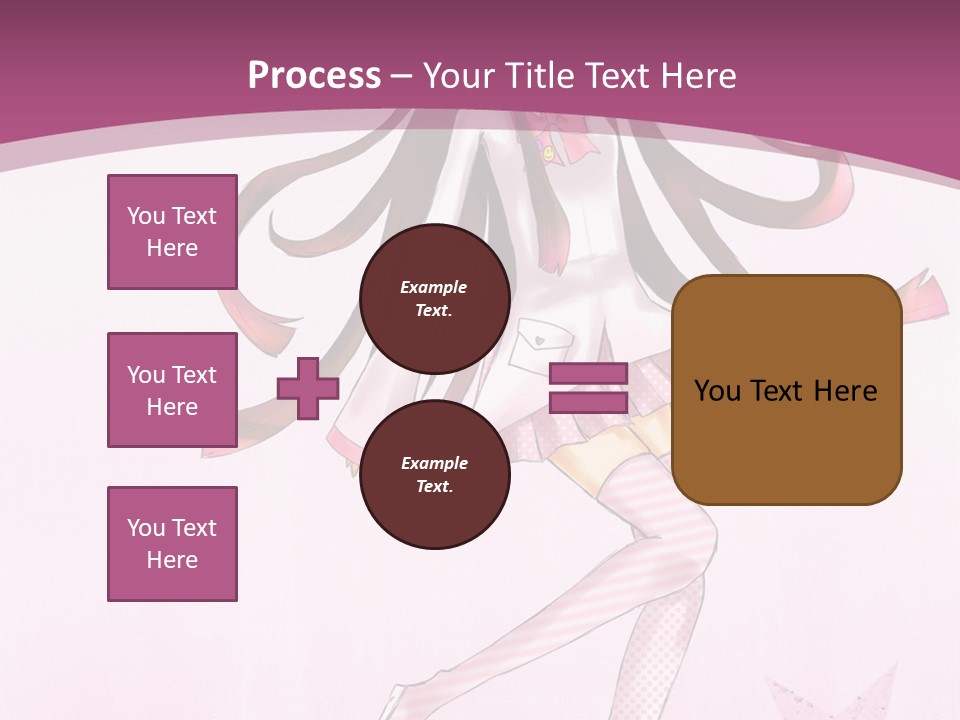 Process – Your Title Text Here

You Text Here

You Text Here

You Text Here

Example Text.

Example Text.

You Text Here